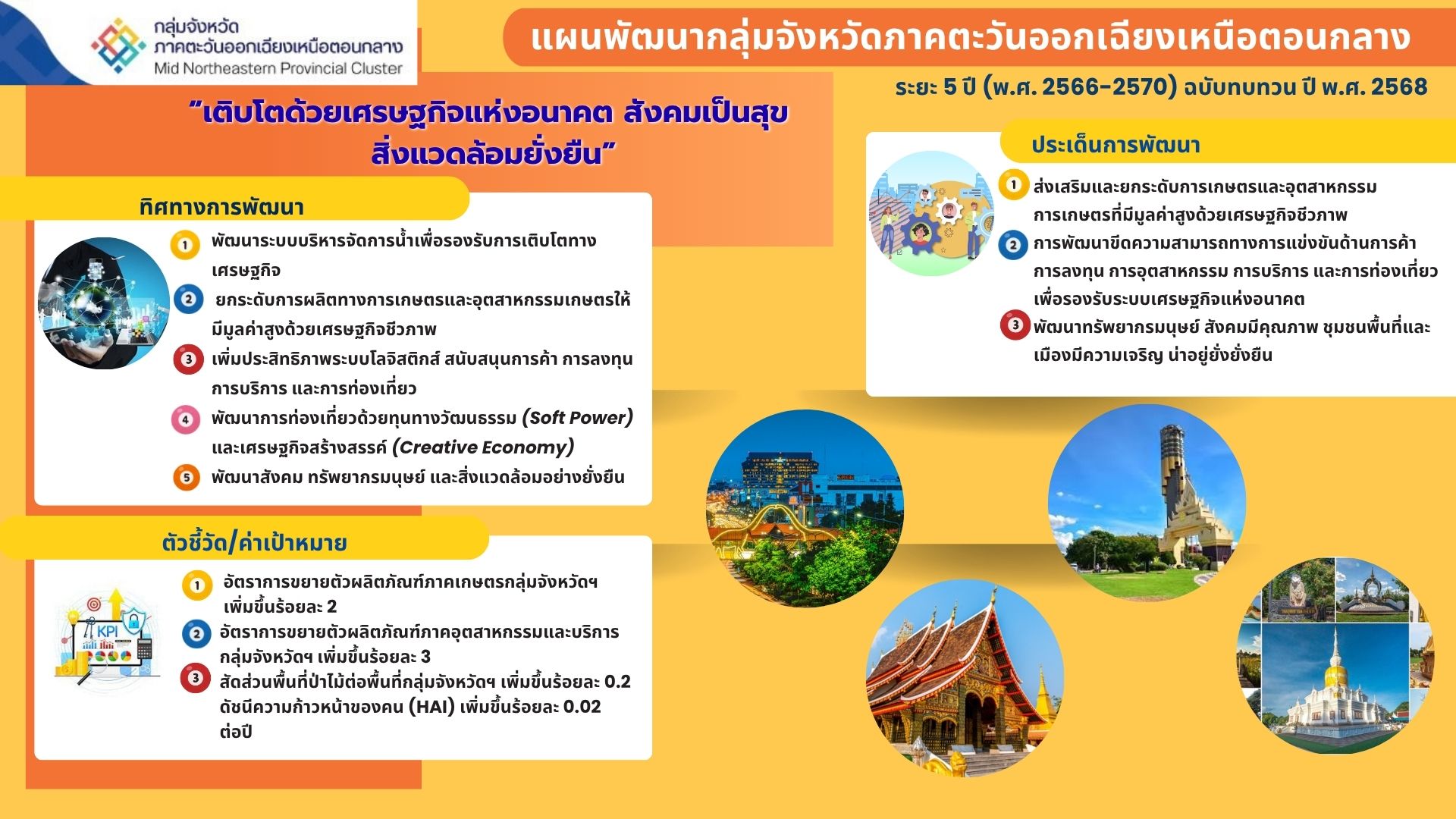 กลุ่มจังหวัด
ภาคตะวันออกเฉียงเหนือตอนกลาง
Mid Northeastern Provincial Cluster

แผนพัฒนากลุ่มจังหวัดภาคตะวันออกเฉียงเหนือตอนกลาง

ระยะ 5 ปี (พ.ศ. 2566-2570) ฉบับทบทวน ปี พ.ศ. 2568

"เติบโตด้วยเศรษฐกิจแห่งอนาคต สังคมเป็นสุข สิ่งแวดล้อมยั่งยืน"

ทิศทางการพัฒนา

1 พัฒนาระบบบริหารจัดการน้ำเพื่อรองรับการเติบโตทางเศรษฐกิจ
2 ยกระดับการผลิตทางการเกษตรและอุตสาหกรรมเกษตรให้มีมูลค่าสูงด้วยเศรษฐกิจชีวภาพ
3 เพิ่มประสิทธิภาพระบบโลจิสติกส์ สนับสนุนการค้า การลงทุน การบริการ และการท่องเที่ยว
4 พัฒนาการท่องเที่ยวด้วยทุนทางวัฒนธรรม (Soft Power) และเศรษฐกิจสร้างสรรค์ (Creative Economy)
5 พัฒนาสังคม ทรัพยากรมนุษย์ และสิ่งแวดล้อมอย่างยั่งยืน

ตัวชี้วัด/ค่าเป้าหมาย

KPI

1 อัตราการขยายตัวผลิตภัณฑ์ภาคเกษตรกลุ่มจังหวัดฯ เพิ่มขึ้นร้อยละ 2
2 อัตราการขยายตัวผลิตภัณฑ์ภาคอุตสาหกรรมและบริการกลุ่มจังหวัดฯ เพิ่มขึ้นร้อยละ 3
3 สัดส่วนพื้นที่ป่าไม้ต่อพื้นที่กลุ่มจังหวัดฯ เพิ่มขึ้นร้อยละ 0.2
ดัชนีความก้าวหน้าของคน (HAI) เพิ่มขึ้นร้อยละ 0.02 ต่อปี

ประเด็นการพัฒนา

1 ส่งเสริมและยกระดับการเกษตรและอุตสาหกรรมการเกษตรที่มีมูลค่าสูงด้วยเศรษฐกิจชีวภาพ
2 การพัฒนาขีดความสามารถทางการแข่งขันด้านการค้า การลงทุน การอุตสาหกรรม การบริการ และการท่องเที่ยว เพื่อรองรับระบบเศรษฐกิจแห่งอนาคต
3 พัฒนาทรัพยากรมนุษย์ สังคมมีคุณภาพ ชุมชนพื้นที่และเมืองมีความเจริญ น่าอยู่ยั่งยั่งยืน